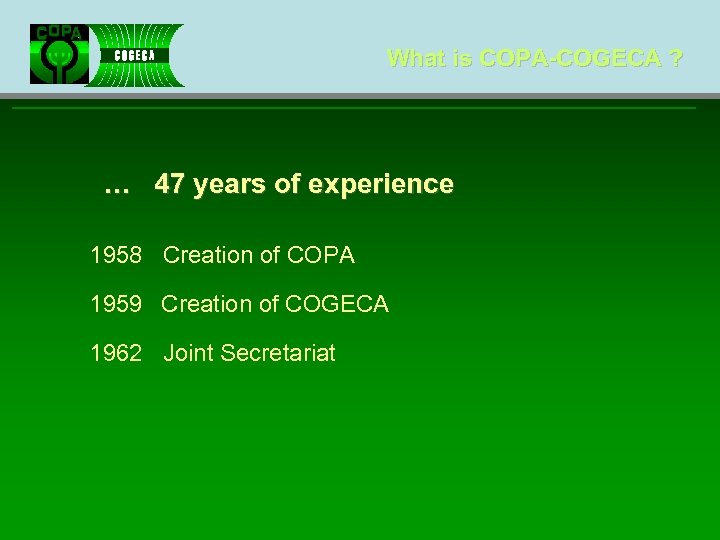 COPA
COGECA

What is COPA-COGECA ?

… 47 years of experience

1958 Creation of COPA

1959 Creation of COGECA

1962 Joint Secretariat